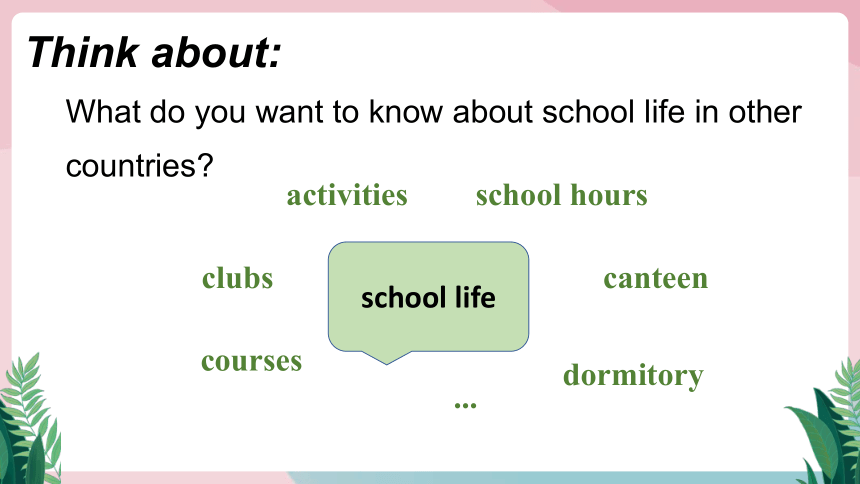 Think about:

What do you want to know about school life in other countries?

activities school hours

clubs

school life

canteen

courses

dormitory

...